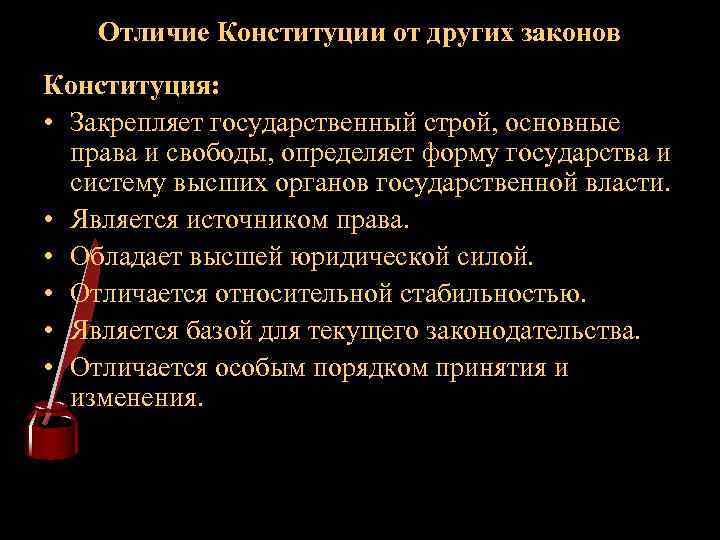 Отличие Конституции от других законов

Конституция:

• Закрепляет государственный строй, основные права и свободы, определяет форму государства и систему высших органов государственной власти.
• Является источником права.
• Обладает высшей юридической силой.
• Отличается относительной стабильностью.
• Является базой для текущего законодательства.
• Отличается особым порядком принятия и изменения.